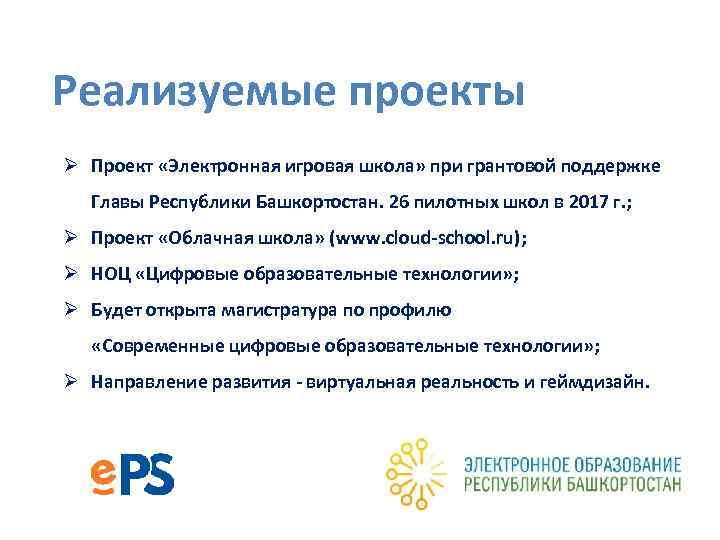 Реализуемые проекты

➢ Проект «Электронная игровая школа» при грантовой поддержке Главы Республики Башкортостан. 26 пилотных школ в 2017 г.;

➢ Проект «Облачная школа» (www.cloud-school.ru);

➢ НОЦ «Цифровые образовательные технологии»;

➢ Будет открыта магистратура по профилю «Современные цифровые образовательные технологии»;

➢ Направление развития - виртуальная реальность и геймдизайн.

ePS

ЭЛЕКТРОННОЕ ОБРАЗОВАНИЕ РЕСПУБЛИКИ БАШКОРТОСТАН